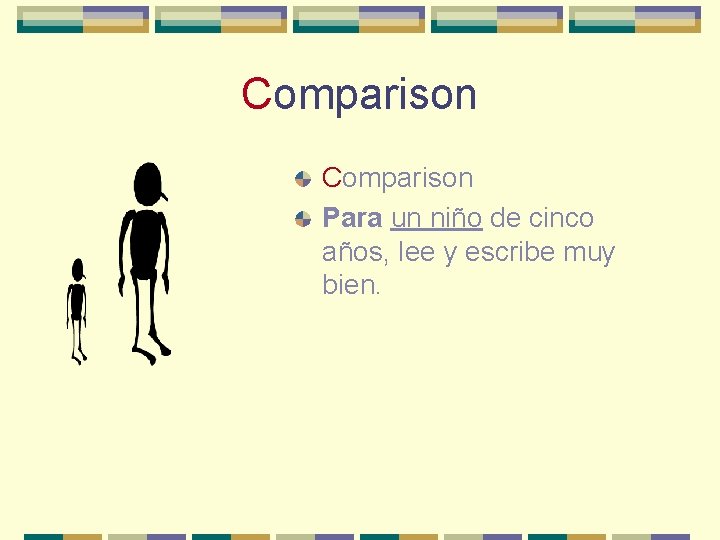 Comparison

Comparison

Para un niño de cinco años, lee y escribe muy bien.